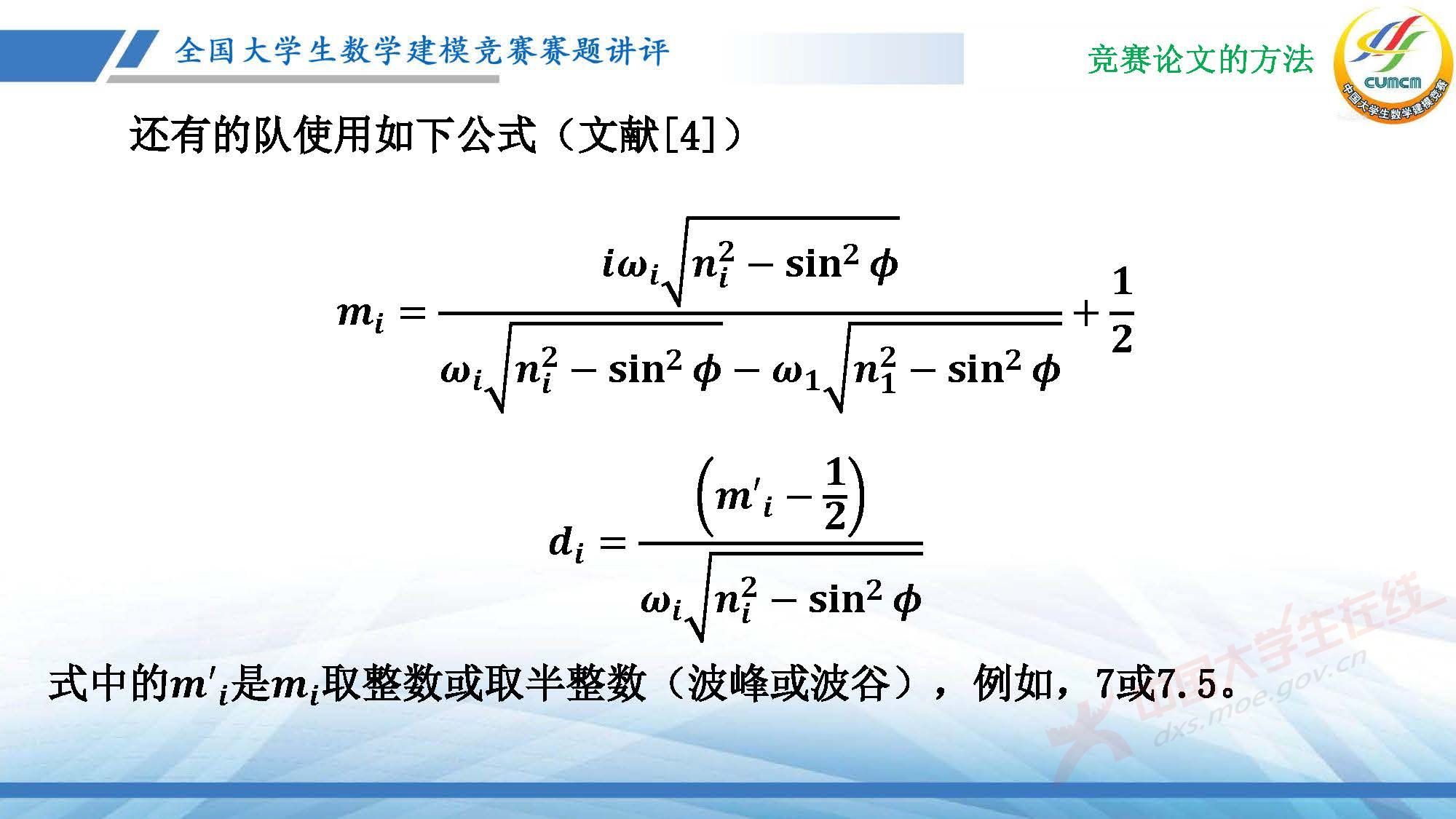 全国大学生数学建模竞赛赛题讲评

竞赛论文的方法

CUMCM
中国大学生数学建模竞赛

还有的队使用如下公式（文献[4]）

$$m_i = \frac{i\omega_i\sqrt{n_i^2 - \sin^2\phi}}{\omega_i\sqrt{n_i^2 - \sin^2\phi} - \omega_1\sqrt{n_1^2 - \sin^2\phi}} + \frac{1}{2}$$

$$d_i = \frac{\left(m'_i - \frac{1}{2}\right)}{\omega_i\sqrt{n_i^2 - \sin^2\phi}}$$

式中的$m'_i$是$m_i$取整数或取半整数（波峰或波谷），例如，7或7.5。

中国大学生在线
dxs.moe.gov.cn